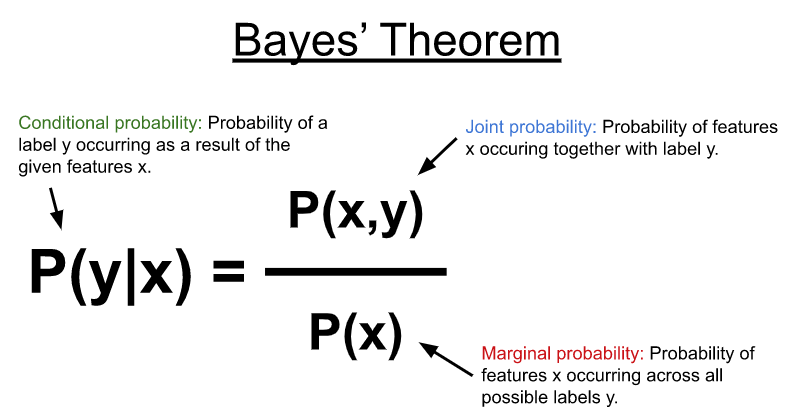 Bayes' Theorem

Conditional probability: Probability of a label y occurring as a result of the given features x.

Joint probability: Probability of features x occuring together with label y.

$P(y|x) = \frac{P(x,y)}{P(x)}$

Marginal probability: Probability of features x occurring across all possible labels y.